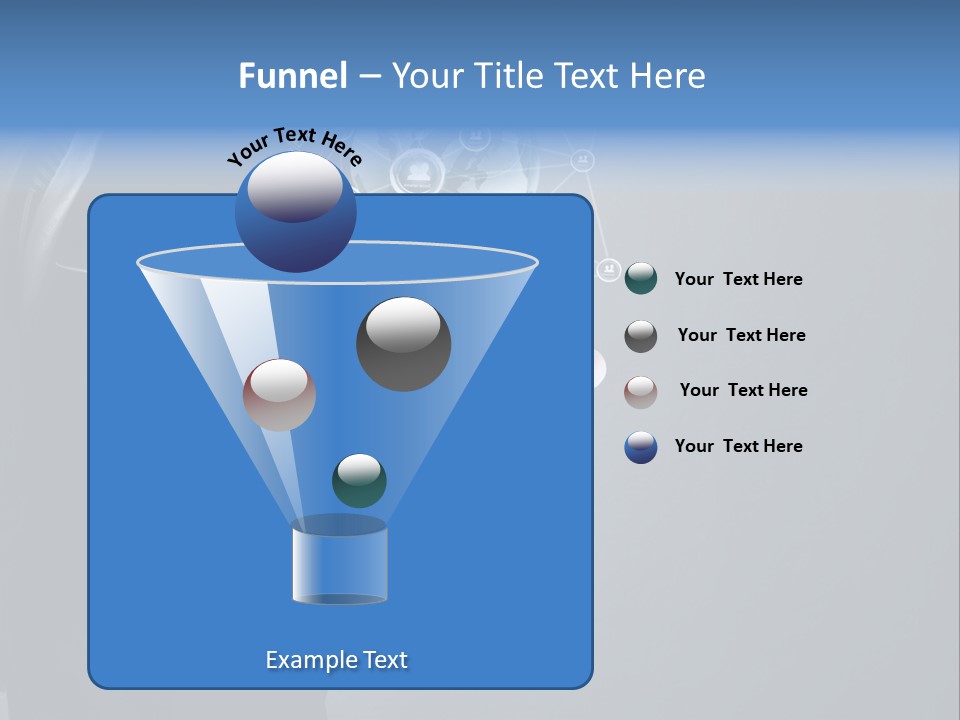 Funnel – Your Title Text Here

Your Text Here

Your Text Here

Your Text Here

Your Text Here

Your Text Here

Example Text